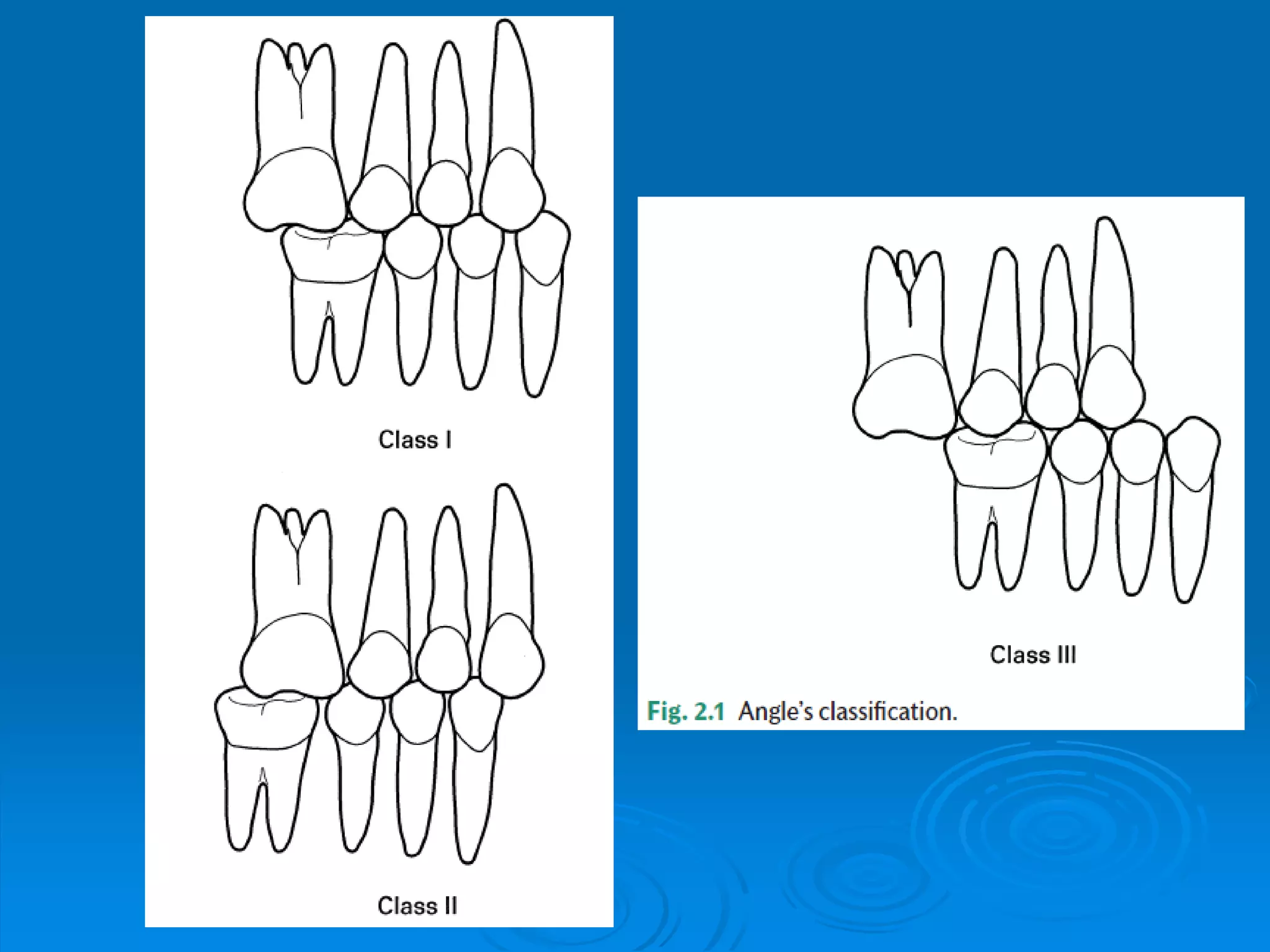 Class I

Class II

Class III

Fig. 2.1 Angle's classification.